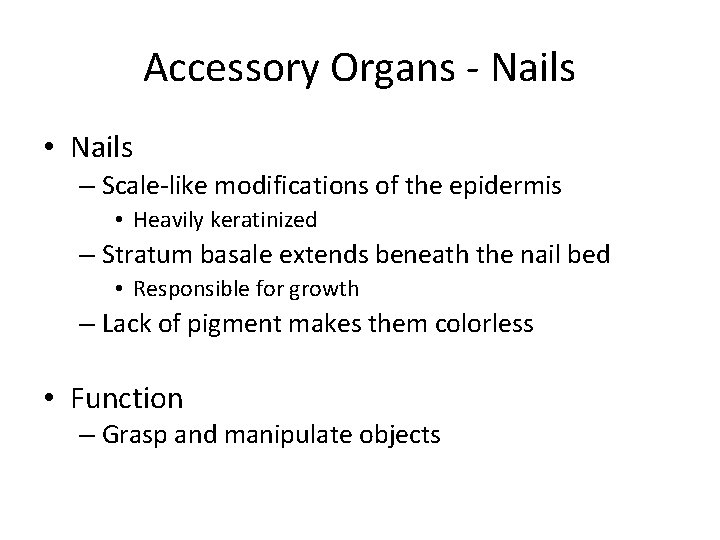 Accessory Organs - Nails

• Nails
– Scale-like modifications of the epidermis
• Heavily keratinized
– Stratum basale extends beneath the nail bed
• Responsible for growth
– Lack of pigment makes them colorless

• Function
– Grasp and manipulate objects